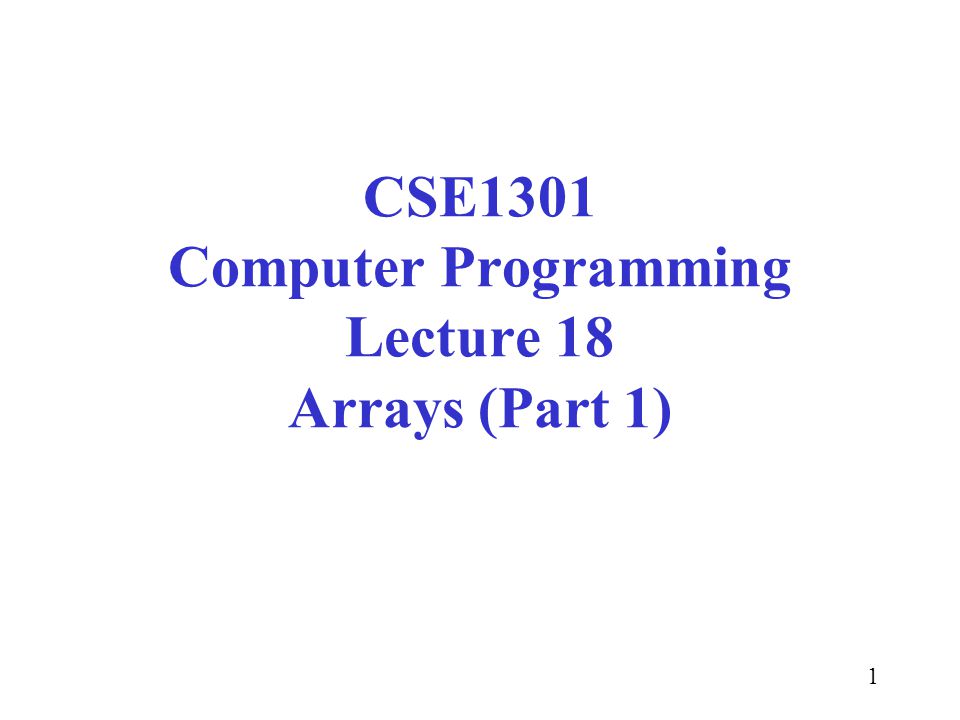 CSE1301
Computer Programming
Lecture 18
Arrays (Part 1)

1